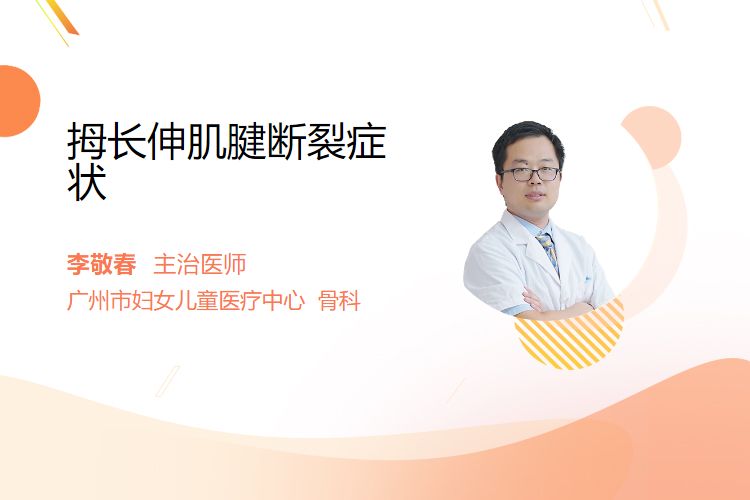 拇长伸肌腱断裂症状

李敬春 主治医师
广州市妇女儿童医疗中心 骨科